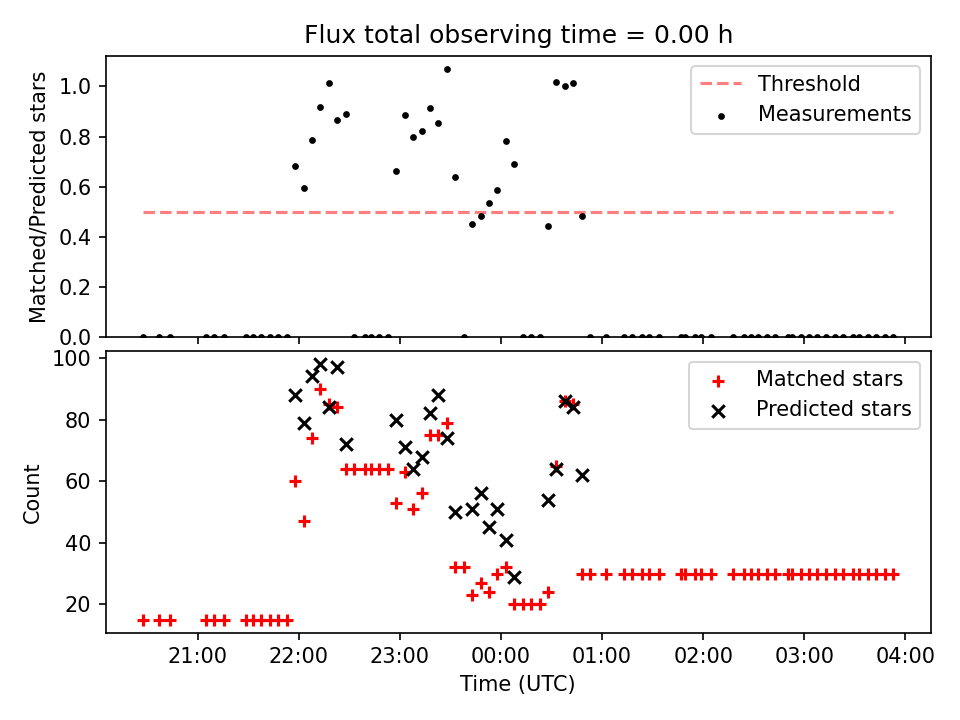 Flux total observing time = 0.00 h

Matched/Predicted stars

1.0
0.8
0.6
0.4
0.2
0.0

Threshold
Measurements

Count

100
80
60
40
20

Matched stars
Predicted stars

21:00
22:00
23:00
00:00
01:00
02:00
03:00
04:00

Time (UTC)